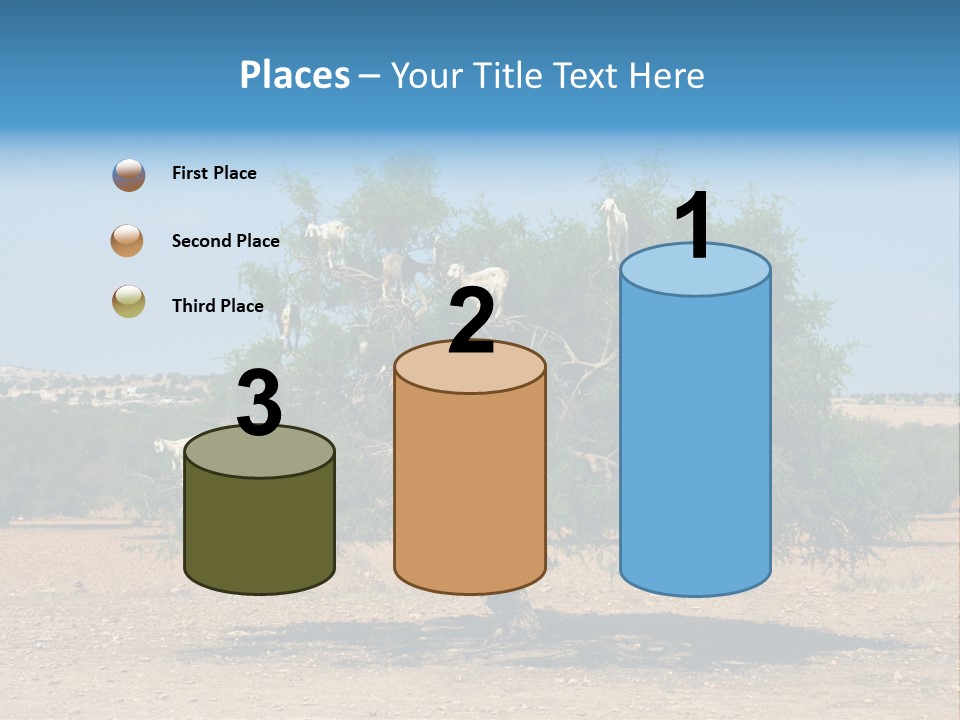 Places – Your Title Text Here

First Place

Second Place

Third Place

3

2

1